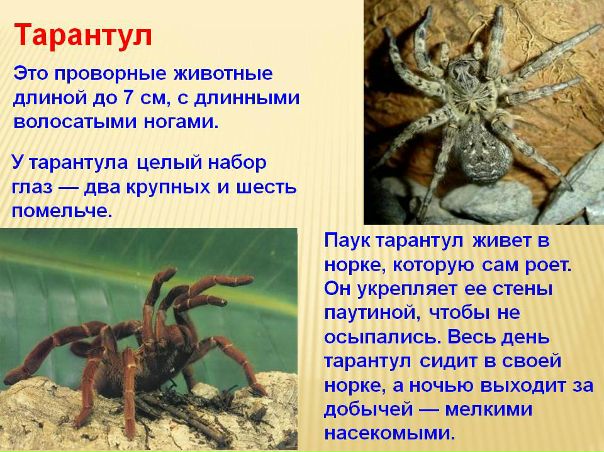 Тарантул

Это проворные животные длиной до 7 см, с длинными волосатыми ногами.

У тарантула целый набор глаз — два крупных и шесть помельче.

Паук тарантул живет в норке, которую сам роет. Он укрепляет ее стены паутиной, чтобы не осыпались. Весь день тарантул сидит в своей норке, а ночью выходит за добычей — мелкими насекомыми.